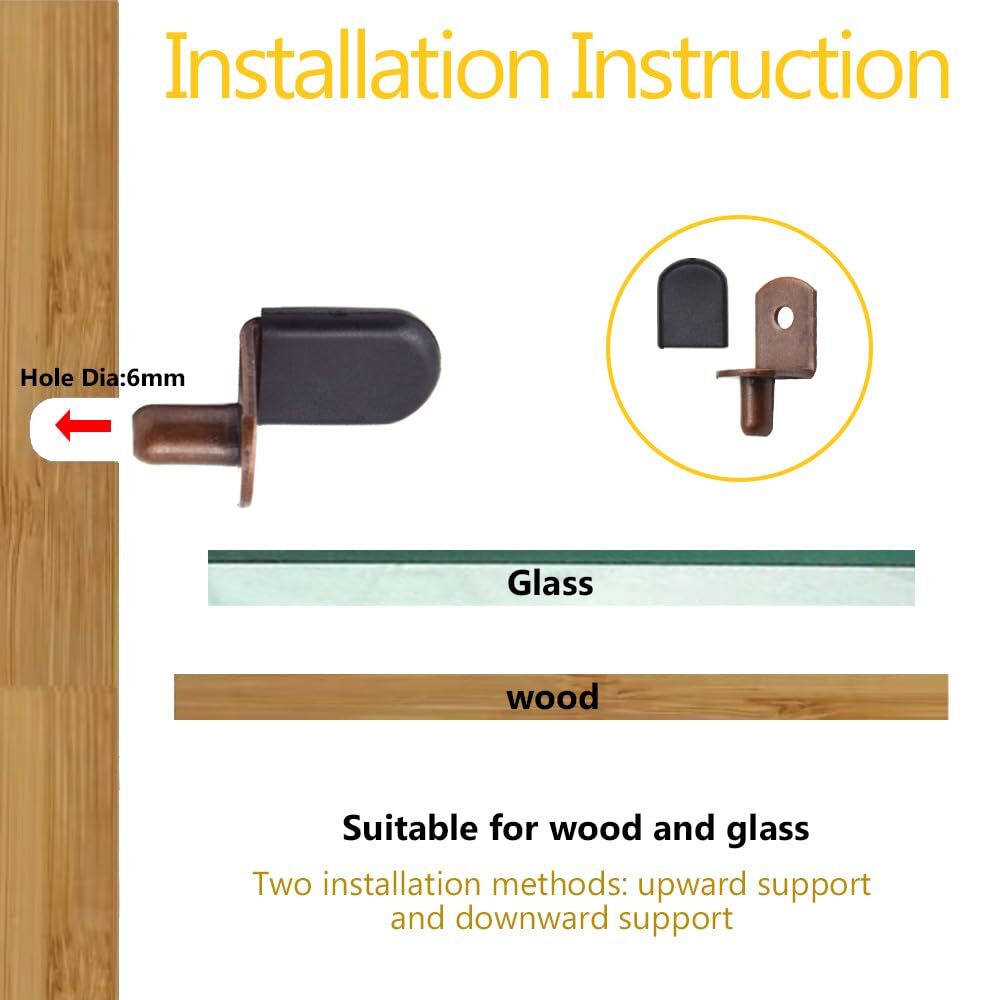 Installation Instruction

Hole Dia:6mm

Glass

wood

Suitable for wood and glass

Two installation methods: upward support and downward support